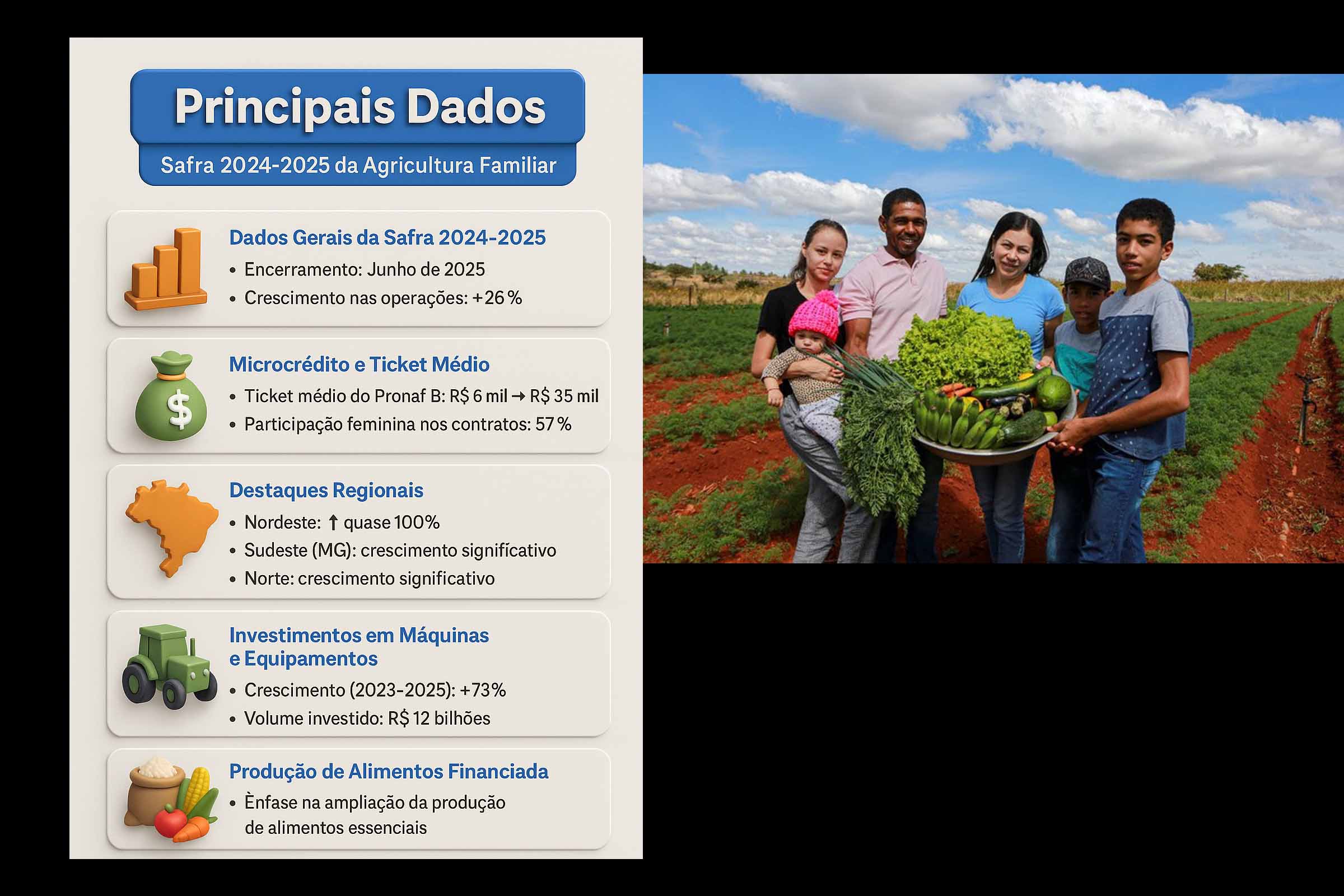 Principais Dados

Safra 2024-2025 da Agricultura Familiar

Dados Gerais da Safra 2024-2025
• Encerramento: Junho de 2025
• Crescimento nas operações: +26 %

Microcrédito e Ticket Médio
• Ticket médio do Pronaf B: R$ 6 mil → R$ 35 mil
• Participação feminina nos contratos: 57 %

Destaques Regionais
• Nordeste: ↑ quase 100%
• Sudeste (MG): crescimento signifícativo
• Norte: crescimento significativo

Investimentos em Máquinas e Equipamentos
• Crescimento (2023-2025): +73%
• Volume investido: R$ 12 bilhões

Produção de Alimentos Financiada
• Ènfase na ampliação da produção de alimentos essenciais